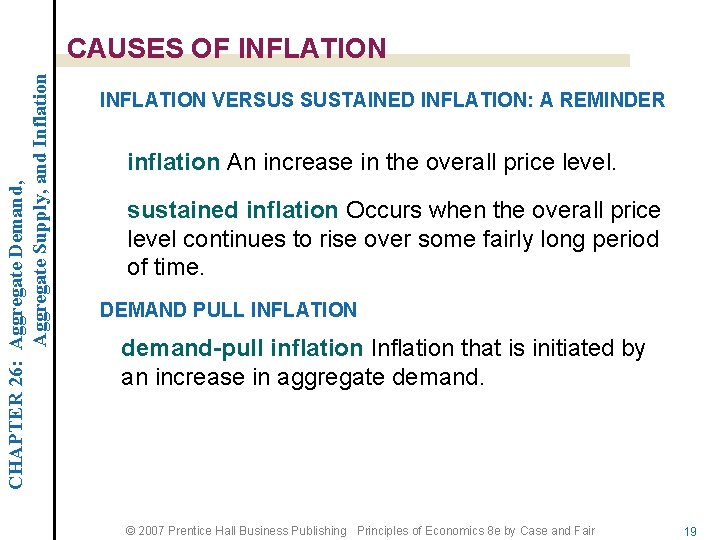 CHAPTER 26: Aggregate Demand, Aggregate Supply, and Inflation

CAUSES OF INFLATION

INFLATION VERSUS SUSTAINED INFLATION: A REMINDER

inflation An increase in the overall price level.

sustained inflation Occurs when the overall price level continues to rise over some fairly long period of time.

DEMAND PULL INFLATION

demand-pull inflation Inflation that is initiated by an increase in aggregate demand.

© 2007 Prentice Hall Business Publishing Principles of Economics 8e by Case and Fair

19